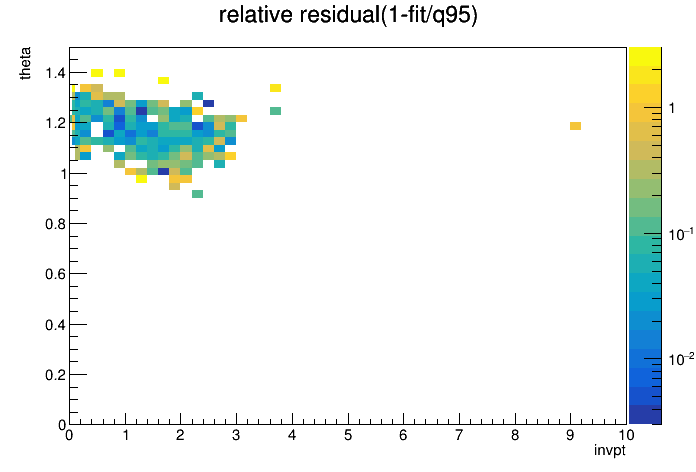 relative residual(1-fit/q95)

theta

1.4
1.2
1
0.8
0.6
0.4
0.2
0

0 1 2 3 4 5 6 7 8 9 10

invpt

1
$10^{-1}$
$10^{-2}$